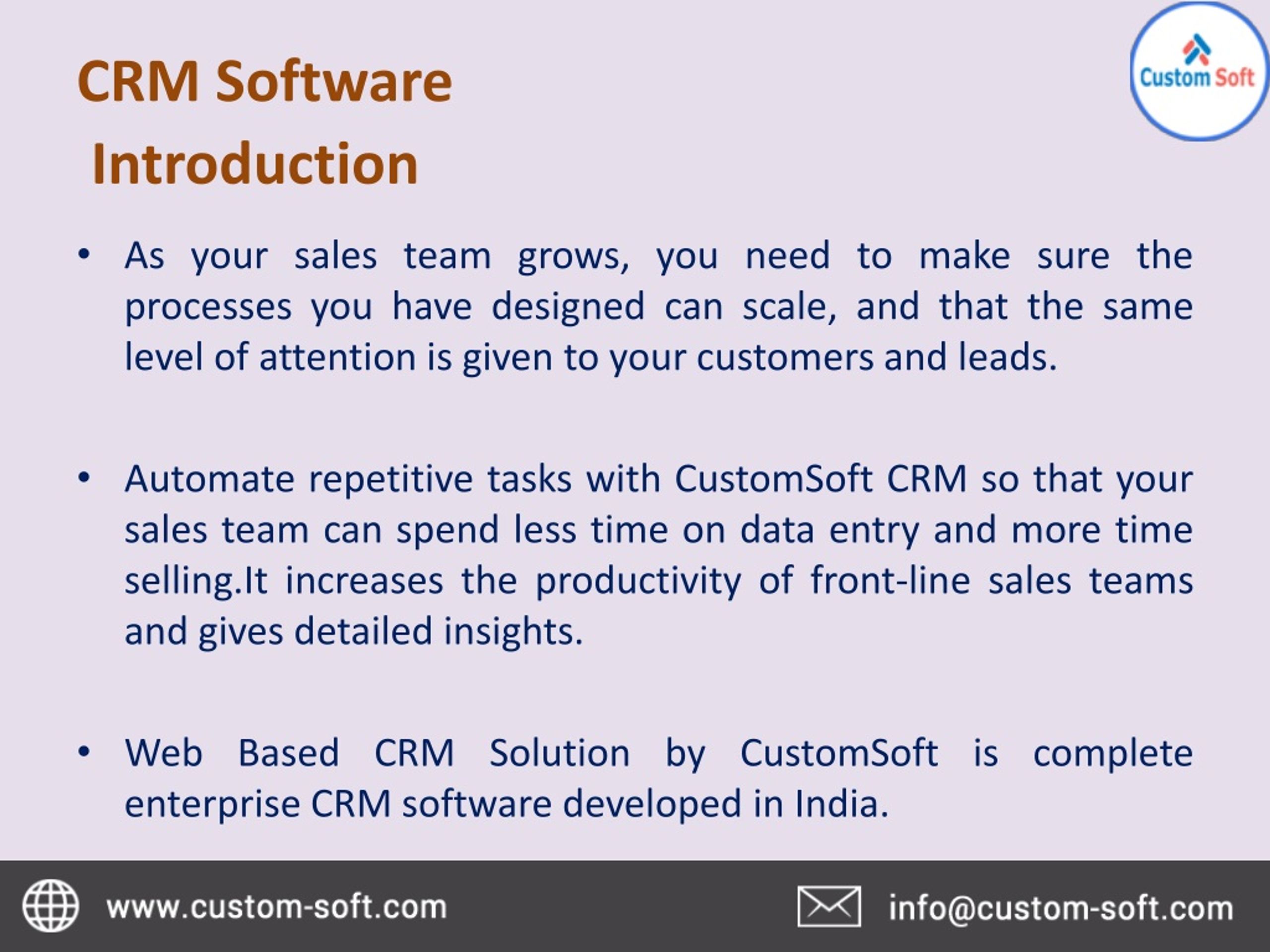 CRM Software Introduction

Custom Soft

• As your sales team grows, you need to make sure the processes you have designed can scale, and that the same level of attention is given to your customers and leads.

• Automate repetitive tasks with CustomSoft CRM so that your sales team can spend less time on data entry and more time selling.It increases the productivity of front-line sales teams and gives detailed insights.

• Web Based CRM Solution by CustomSoft is complete enterprise CRM software developed in India.

www.custom-soft.com

info@custom-soft.com